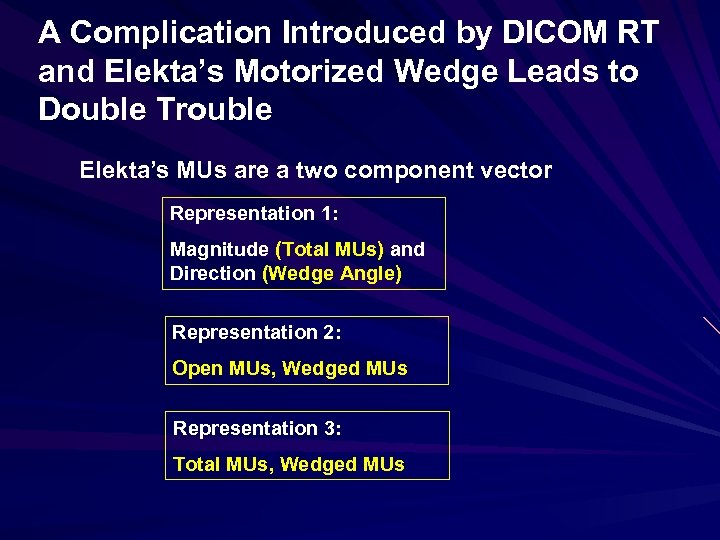 A Complication Introduced by DICOM RT and Elekta's Motorized Wedge Leads to Double Trouble

Elekta's MUs are a two component vector

Representation 1:

Magnitude (Total MUs) and Direction (Wedge Angle)

Representation 2:

Open MUs, Wedged MUs

Representation 3:

Total MUs, Wedged MUs